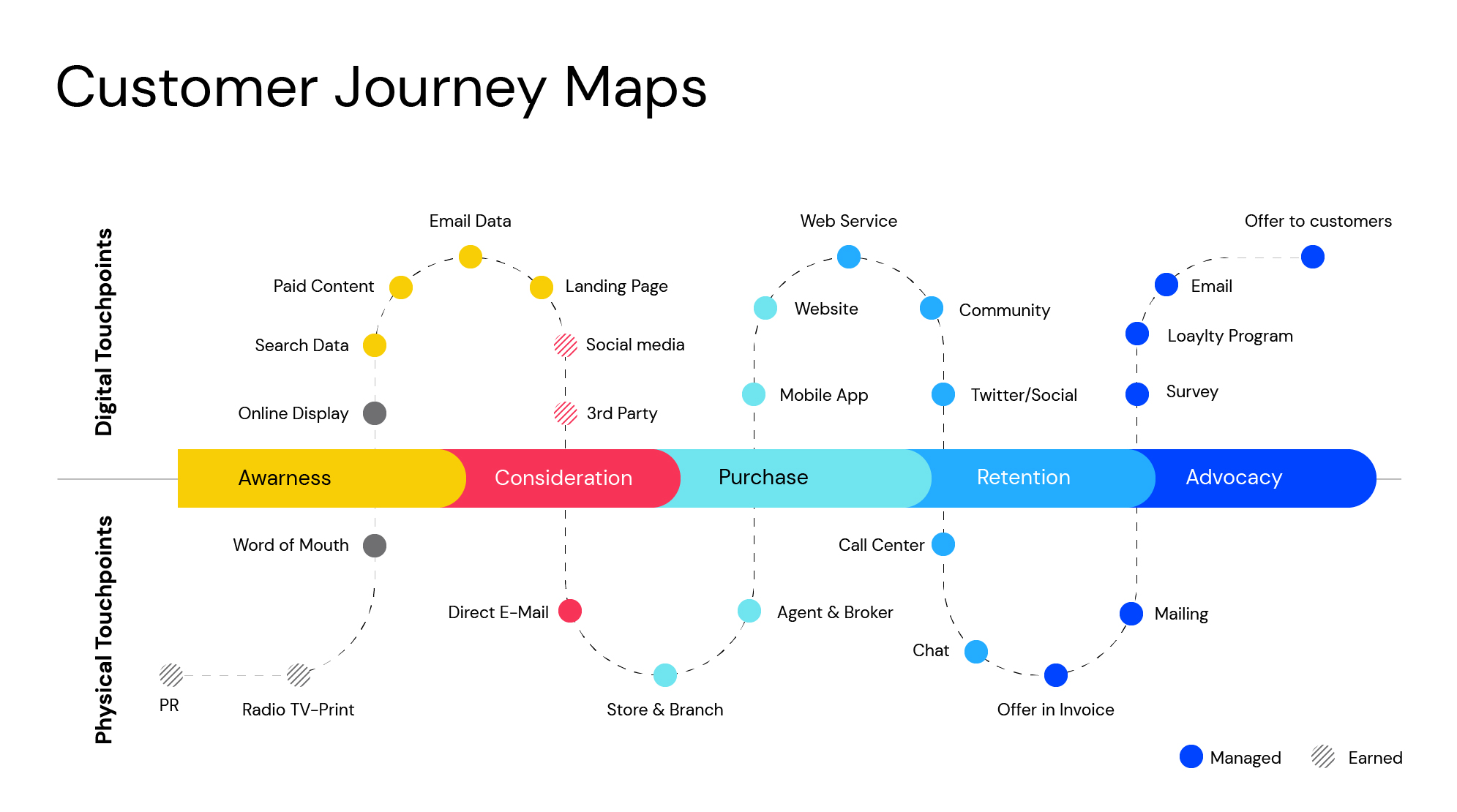 Customer Journey Maps

Digital Touchpoints

Email Data
Paid Content
Landing Page
Search Data
Social media
Online Display
3rd Party

Web Service
Website
Community
Mobile App
Twitter/Social

Offer to customers
Email
Loaylty Program
Survey

Awarness
Consideration
Purchase
Retention
Advocacy

Physical Touchpoints

Word of Mouth
PR
Radio TV-Print
Direct E-Mail
Store & Branch
Agent & Broker
Call Center
Chat
Offer in Invoice
Mailing

Managed
Earned